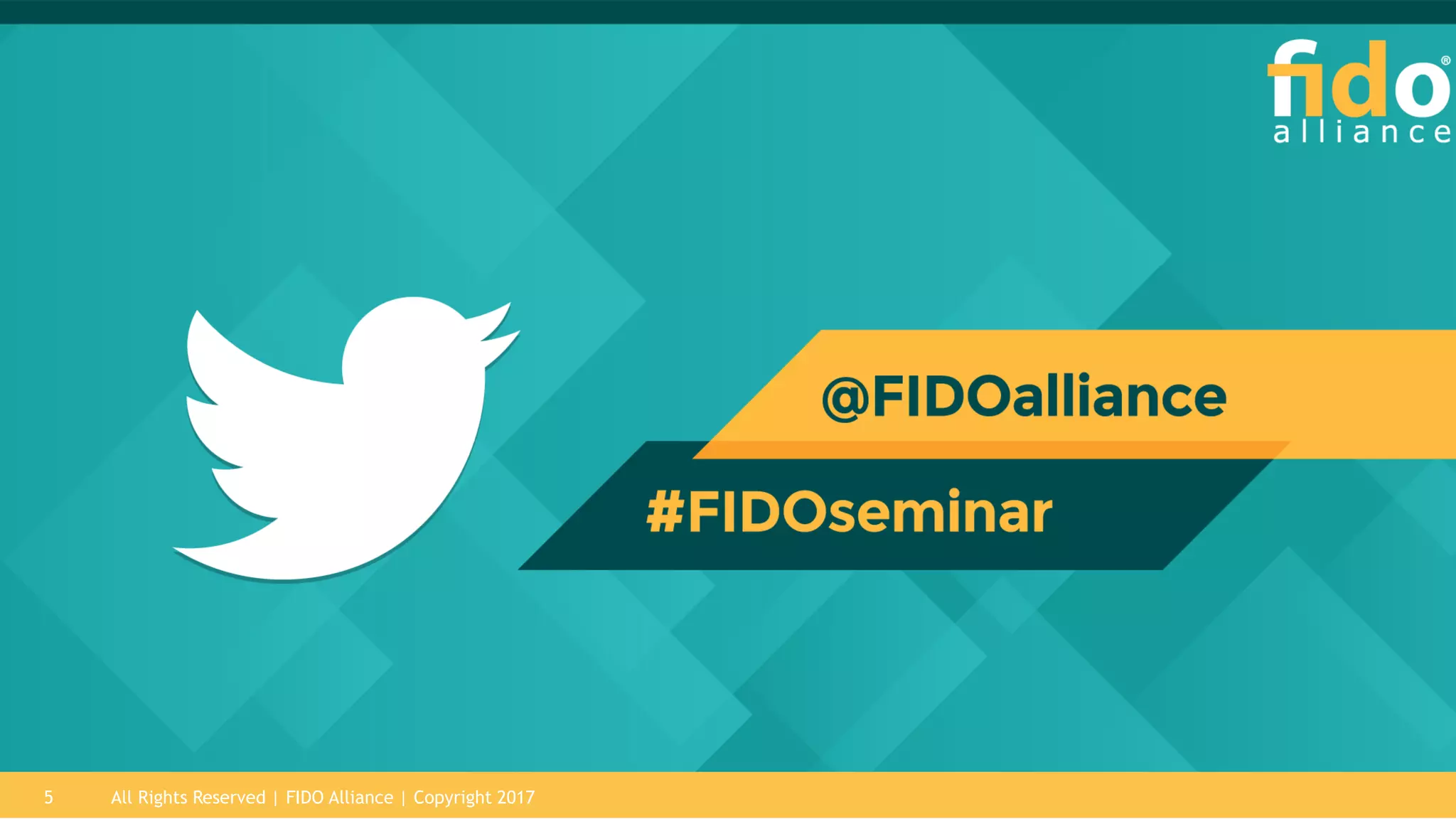 fido® alliance

@FIDOalliance

#FIDOseminar

5 All Rights Reserved | FIDO Alliance | Copyright 2017